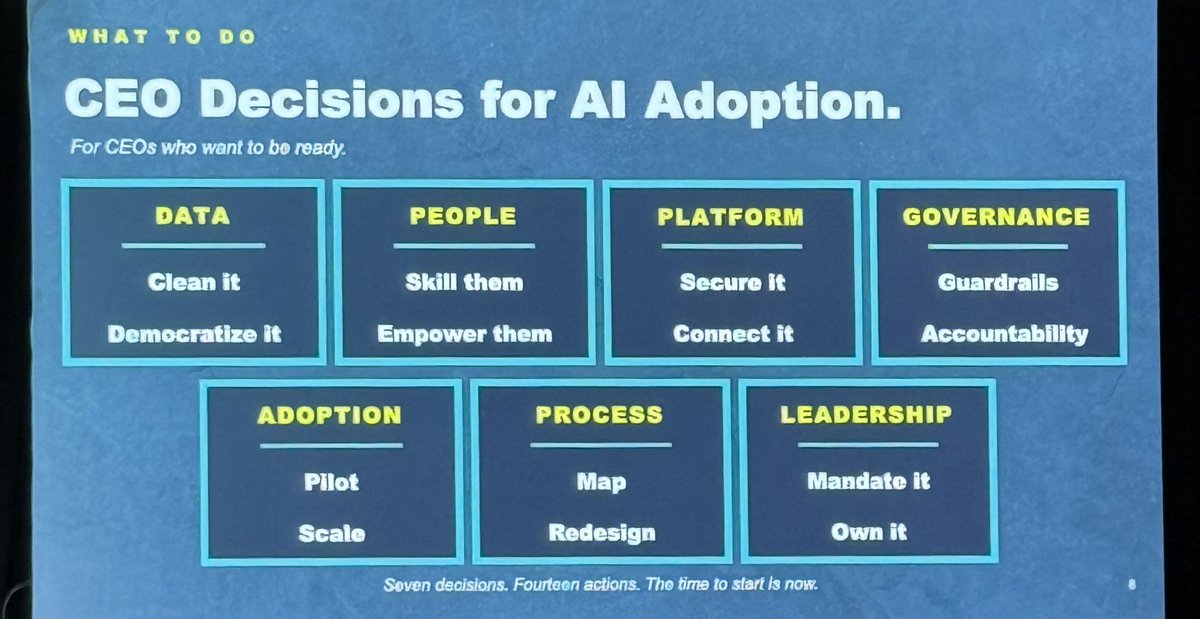 WHAT TO DO

CEO Decisions for AI Adoption.

For CEOs who want to be ready.

DATA

Clean it

Democratize it

PEOPLE

Skill them

Empower them

PLATFORM

Secure it

Connect it

GOVERNANCE

Guardrails

Accountability

ADOPTION

Pilot

Scale

PROCESS

Map

Redesign

LEADERSHIP

Mandate it

Own it

Seven decisions. Fourteen actions. The time to start is now.

8